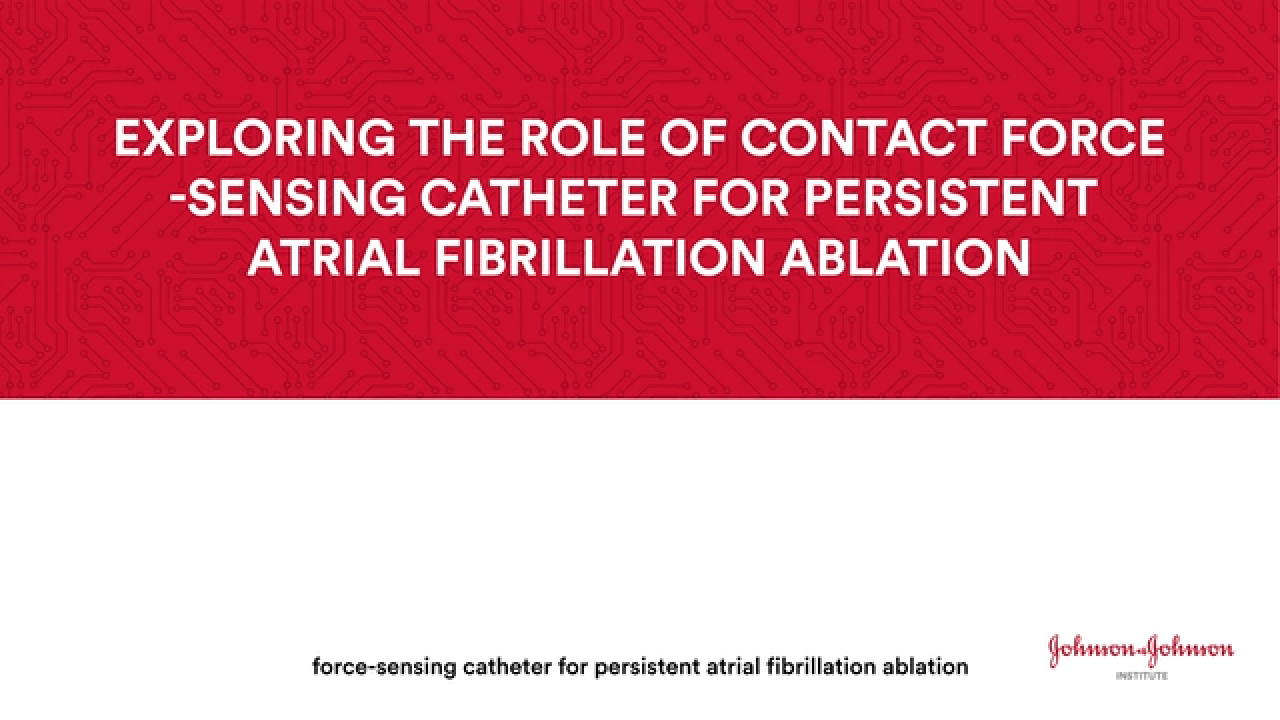 EXPLORING THE ROLE OF CONTACT FORCE -SENSING CATHETER FOR PERSISTENT ATRIAL FIBRILLATION ABLATION

force-sensing catheter for persistent atrial fibrillation ablation

Johnson&Johnson
INSTITUTE